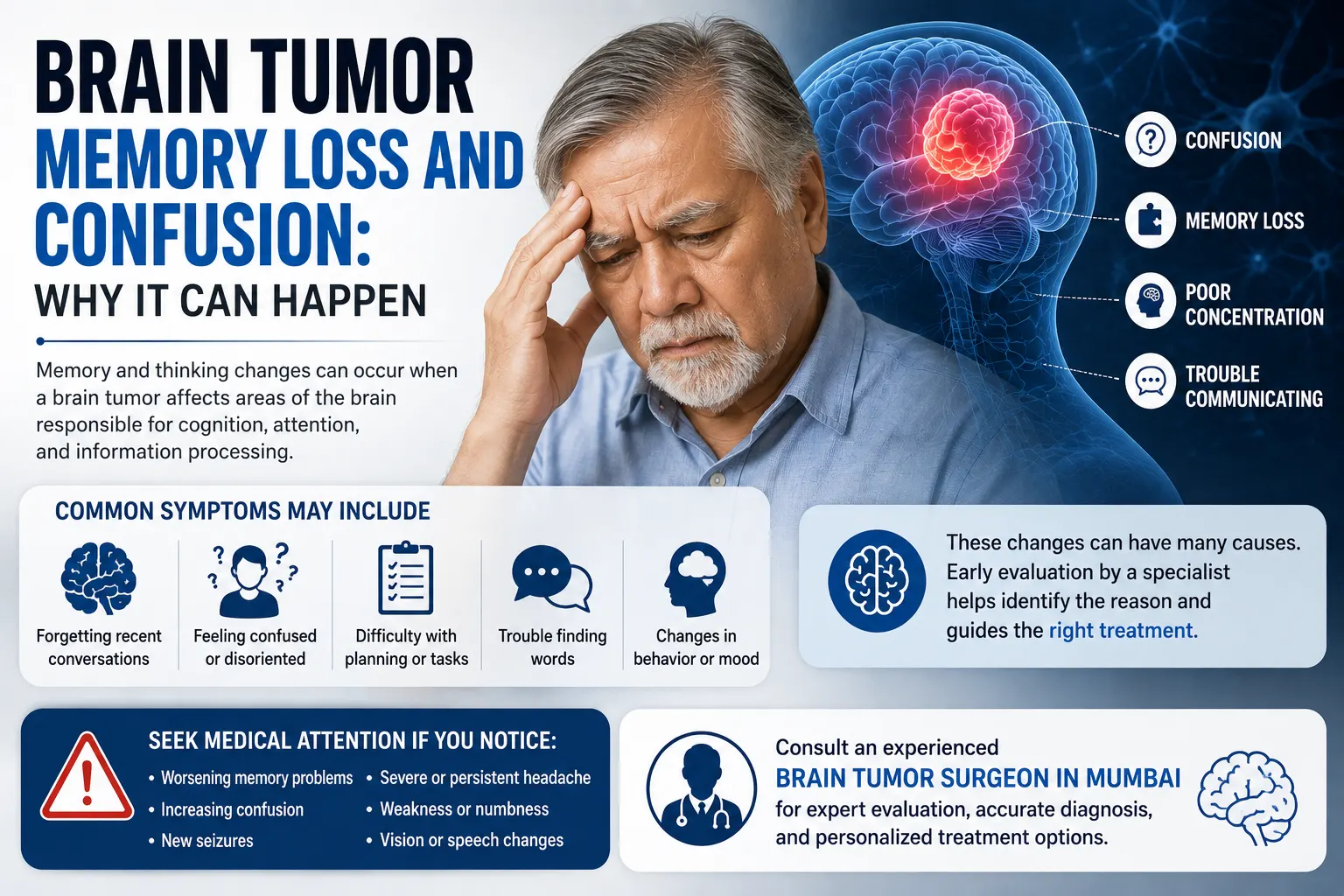 BRAIN TUMOR
MEMORY LOSS AND CONFUSION:
WHY IT CAN HAPPEN

Memory and thinking changes can occur when a brain tumor affects areas of the brain responsible for cognition, attention, and information processing.

CONFUSION

MEMORY LOSS

POOR CONCENTRATION

TROUBLE COMMUNICATING

COMMON SYMPTOMS MAY INCLUDE

Forgetting recent conversations

Feeling confused or disoriented

Difficulty with planning or tasks

Trouble finding words

Changes in behavior or mood

These changes can have many causes. Early evaluation by a specialist helps identify the reason and guides the right treatment.

SEEK MEDICAL ATTENTION IF YOU NOTICE:

• Worsening memory problems
• Increasing confusion
• New seizures
• Severe or persistent headache
• Weakness or numbness
• Vision or speech changes

Consult an experienced
BRAIN TUMOR SURGEON IN MUMBAI
for expert evaluation, accurate diagnosis, and personalized treatment options.